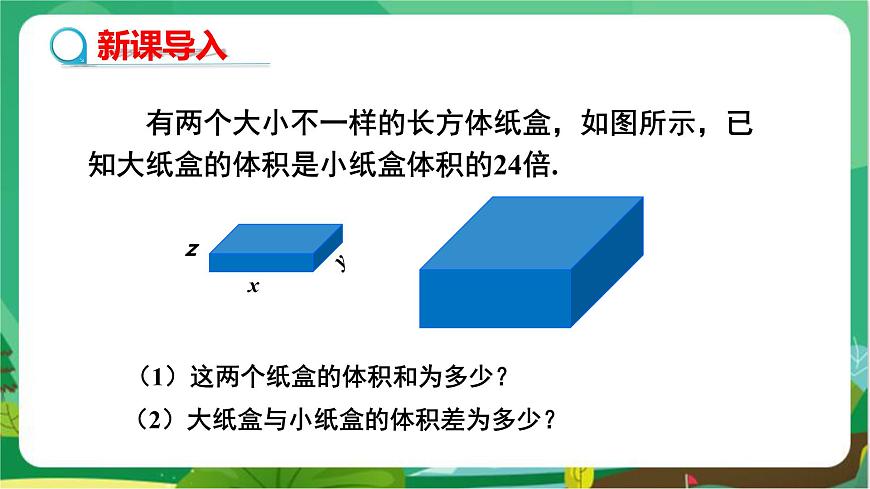 新课导入

有两个大小不一样的长方体纸盒，如图所示，已知大纸盒的体积是小纸盒体积的24倍.

$z$

$y$

$x$

（1）这两个纸盒的体积和为多少？

（2）大纸盒与小纸盒的体积差为多少？